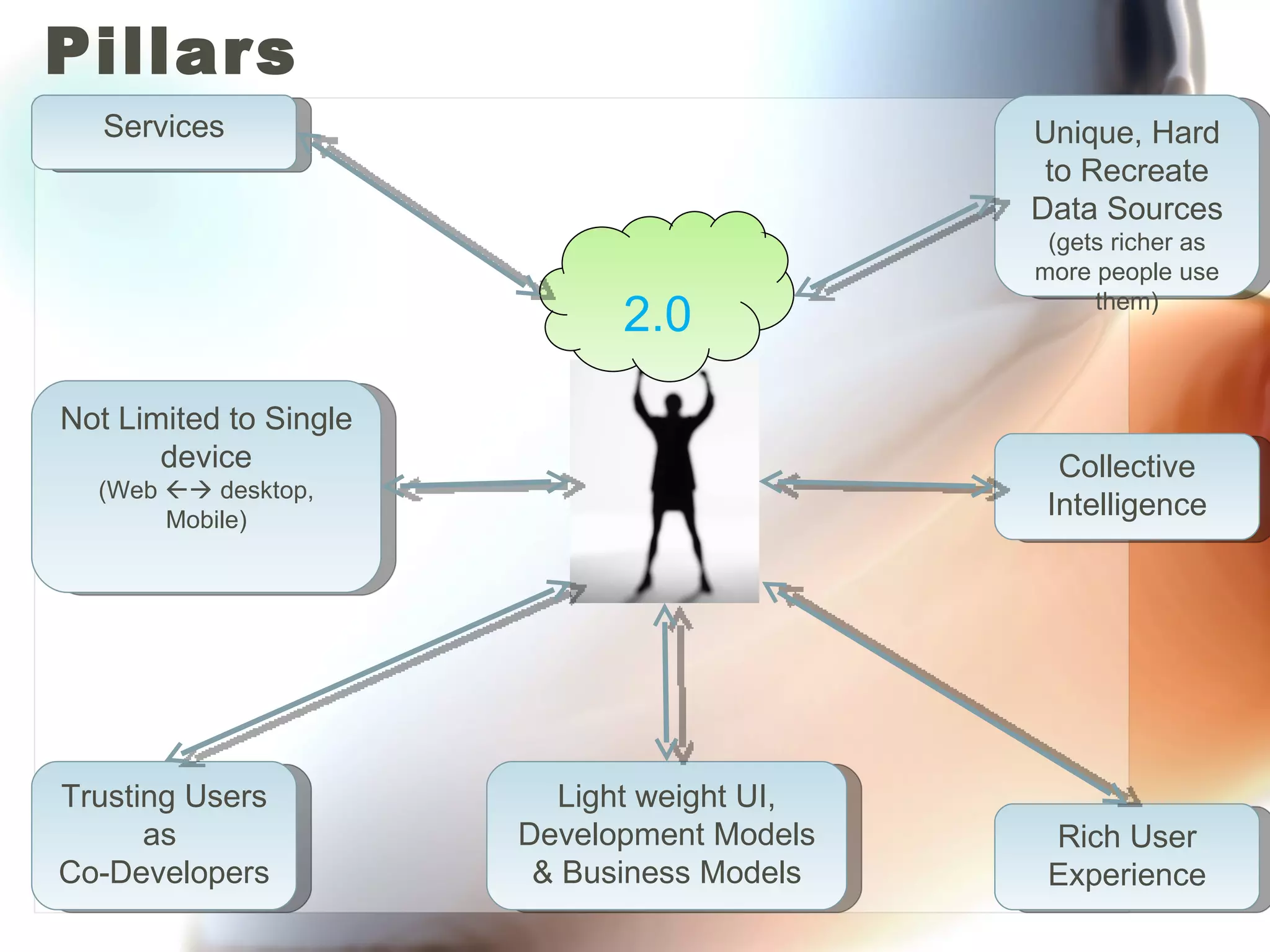 Pillars

Services

Unique, Hard to Recreate Data Sources (gets richer as more people use them)

2.0

Not Limited to Single device (Web ←→ desktop, Mobile)

Collective Intelligence

Trusting Users as Co-Developers

Light weight UI, Development Models & Business Models

Rich User Experience